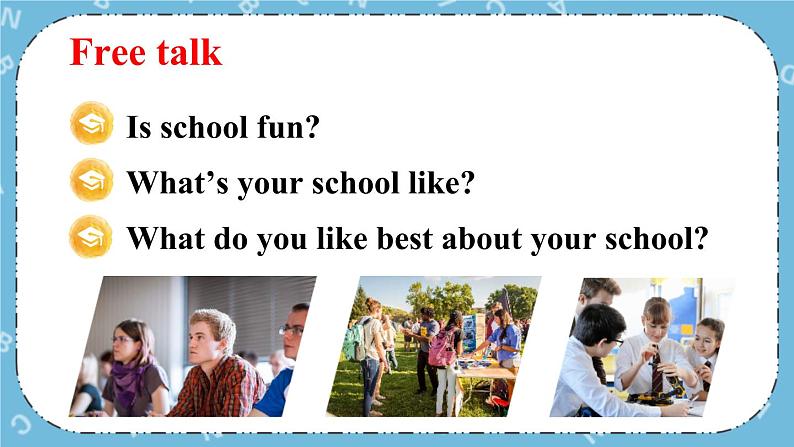 Free talk

Is school fun?

What’s your school like?

What do you like best about your school?